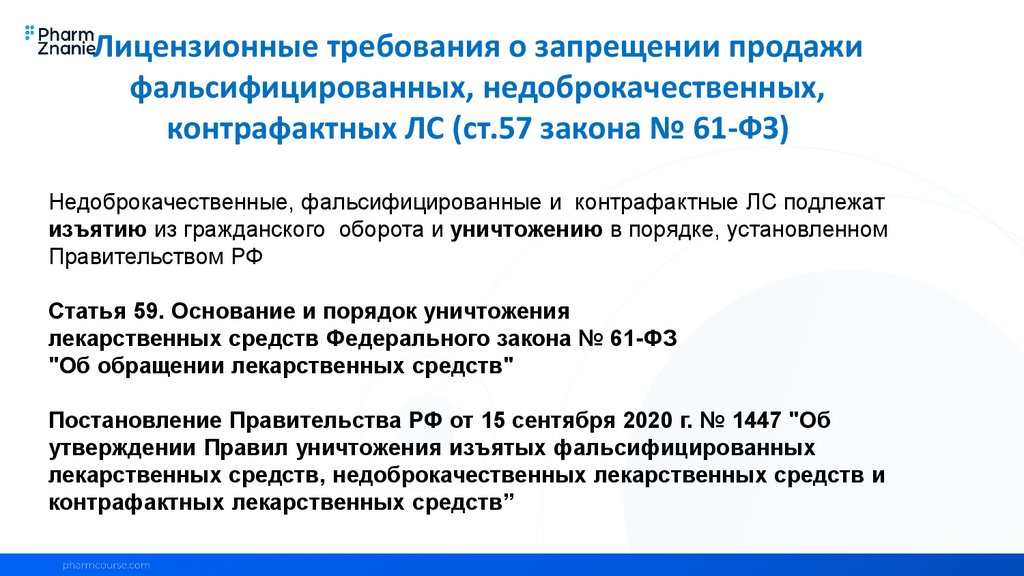 Pharm Znanie

Лицензионные требования о запрещении продажи фальсифицированных, недоброкачественных, контрафактных ЛС (ст.57 закона № 61-ФЗ)

Недоброкачественные, фальсифицированные и контрафактные ЛС подлежат изъятию из гражданского оборота и уничтожению в порядке, установленном Правительством РФ

Статья 59. Основание и порядок уничтожения лекарственных средств Федерального закона № 61-ФЗ "Об обращении лекарственных средств"

Постановление Правительства РФ от 15 сентября 2020 г. № 1447 "Об утверждении Правил уничтожения изъятых фальсифицированных лекарственных средств, недоброкачественных лекарственных средств и контрафактных лекарственных средств”

pharmcourse.com